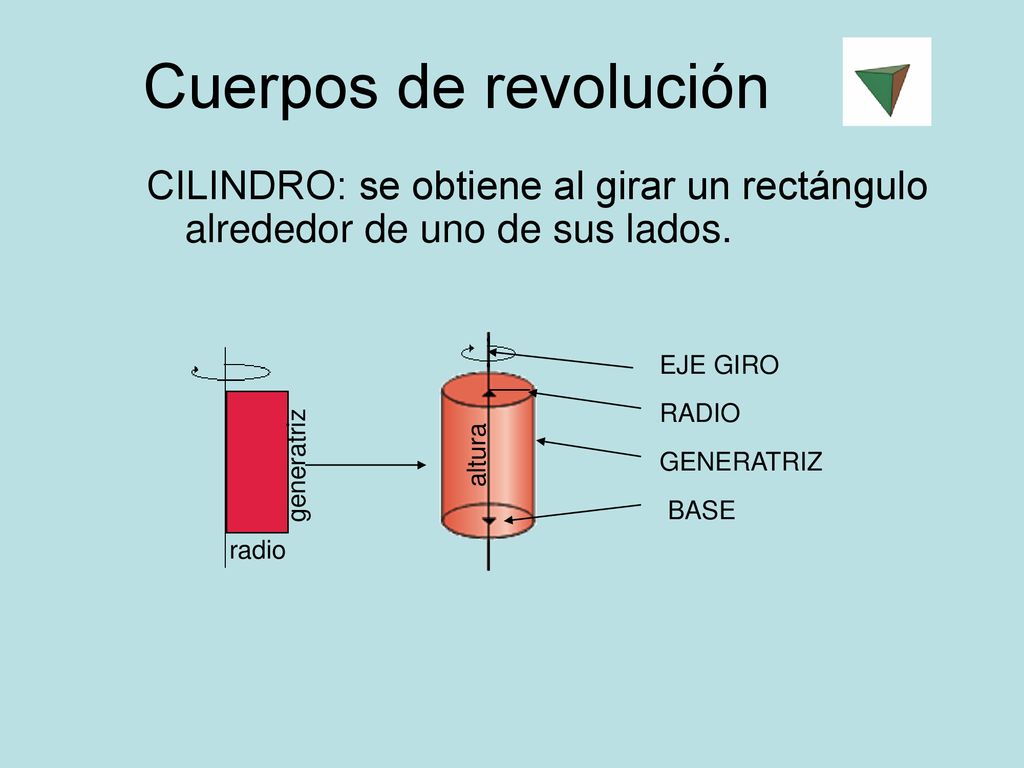 Cuerpos de revolución

CILINDRO: se obtiene al girar un rectángulo alrededor de uno de sus lados.

generatriz

radio

altura

EJE GIRO

RADIO

GENERATRIZ

BASE